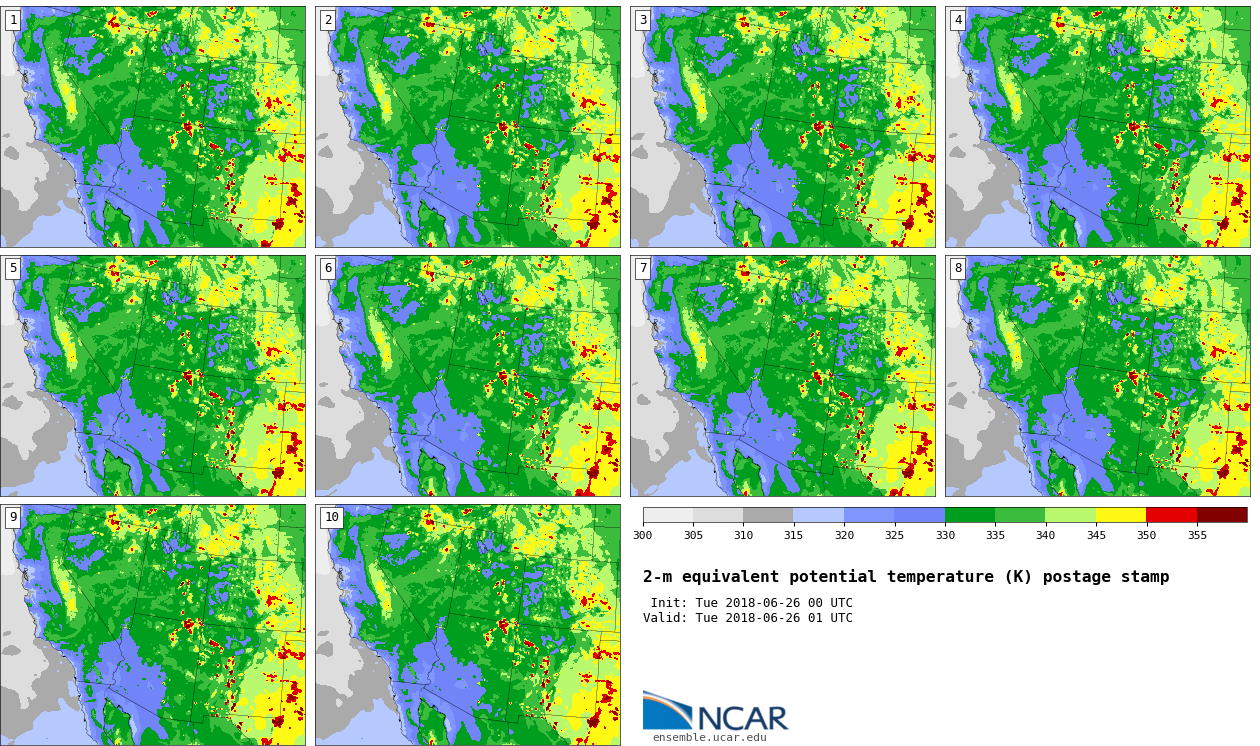 1

2

3

4

5

6

7

8

9

10

300 305 310 315 320 325 330 335 340 345 350 355

2-m equivalent potential temperature (K) postage stamp

Init: Tue 2018-06-26 00 UTC
Valid: Tue 2018-06-26 01 UTC

NCAR
ensemble.ucar.edu